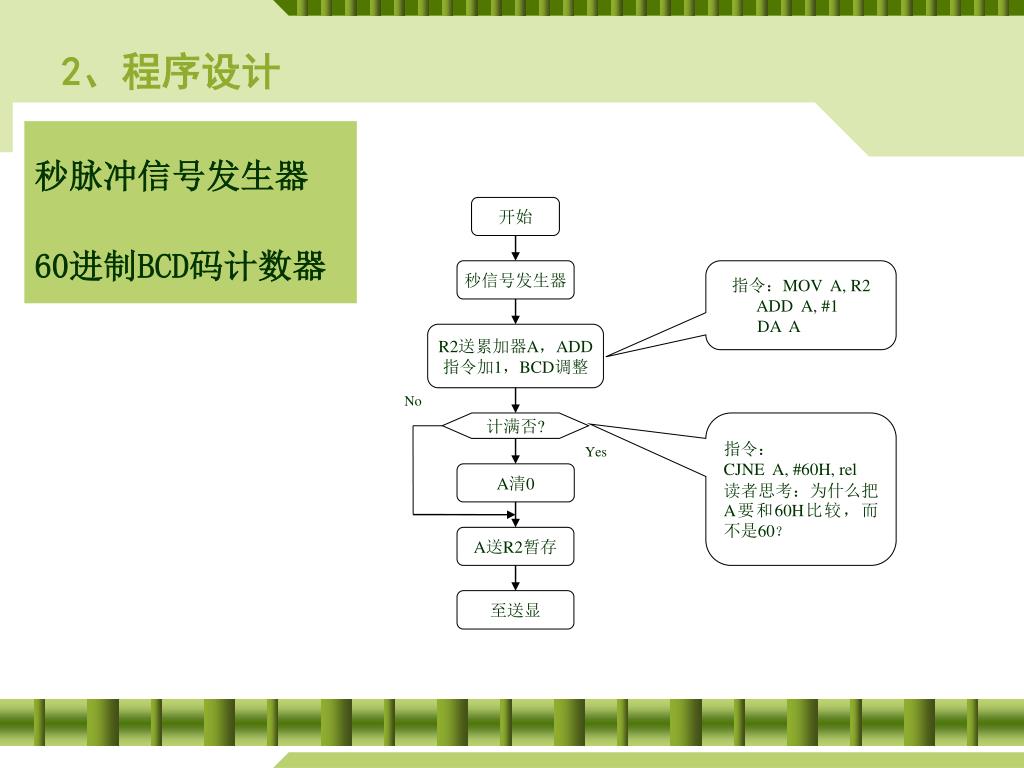 2、程序设计

秒脉冲信号发生器

60进制BCD码计数器

开始

秒信号发生器

R2送累加器A，ADD指令加1，BCD调整

No

计满否?

Yes

A清0

A送R2暂存

至送显

指令：MOV A, R2
ADD A, #1
DA A

指令：
CJNE A, #60H, rel
读者思考：为什么把A要和60H比较，而不是60?